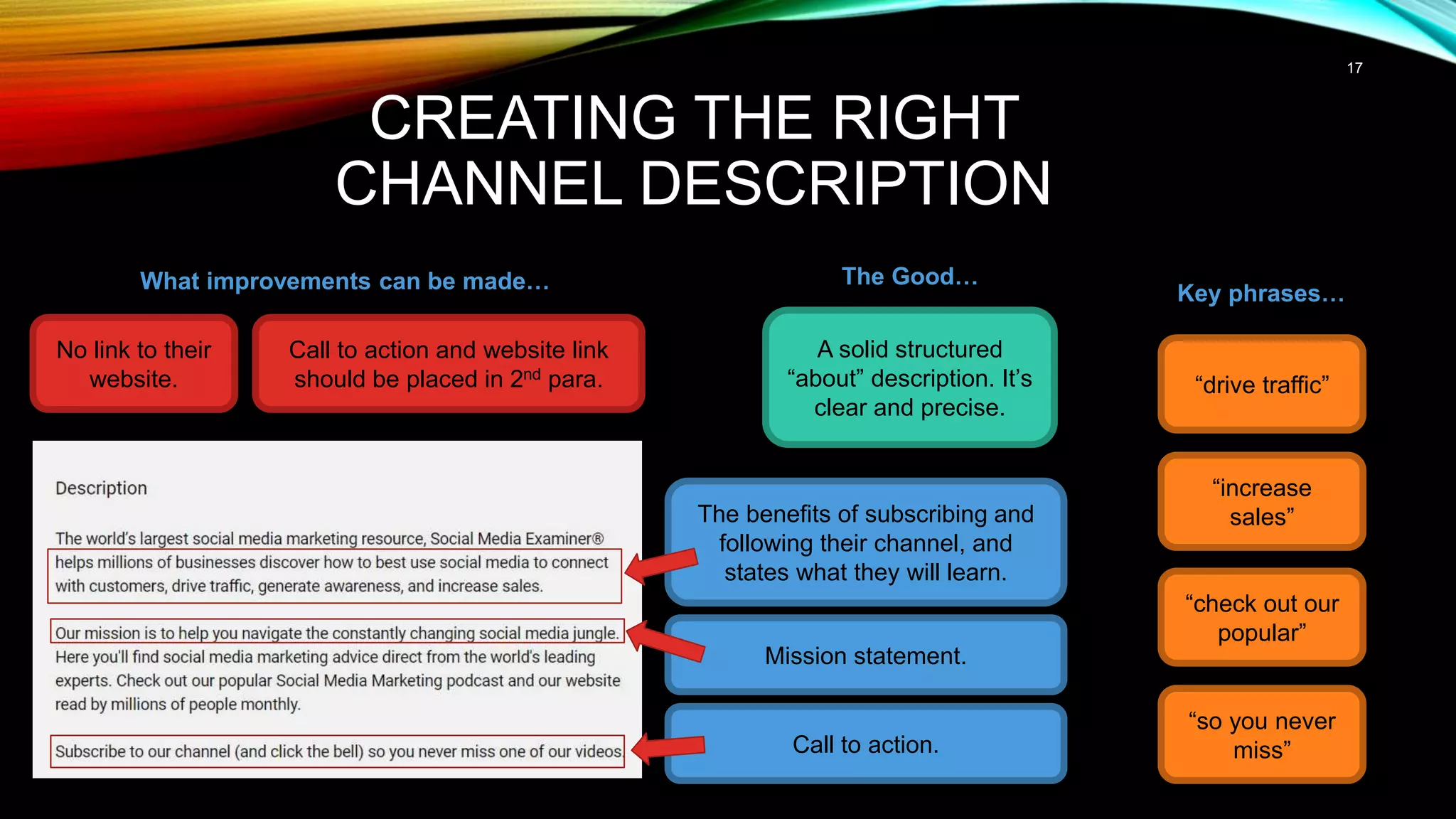 17

CREATING THE RIGHT CHANNEL DESCRIPTION

What improvements can be made…

No link to their website.

Call to action and website link should be placed in 2$^{nd}$ para.

Description

The world's largest social media marketing resource, Social Media Examiner® helps millions of businesses discover how to best use social media to connect with customers, drive traffic, generate awareness, and increase sales.

Our mission is to help you navigate the constantly changing social media jungle. Here you'll find social media marketing advice direct from the world's leading experts. Check out our popular Social Media Marketing podcast and our website read by millions of people monthly.

Subscribe to our channel (and click the bell) so you never miss one of our videos.

The Good…

A solid structured “about” description. It’s clear and precise.

The benefits of subscribing and following their channel, and states what they will learn.

Mission statement.

Call to action.

Key phrases…

“drive traffic”

“increase sales”

“check out our popular”

“so you never miss”